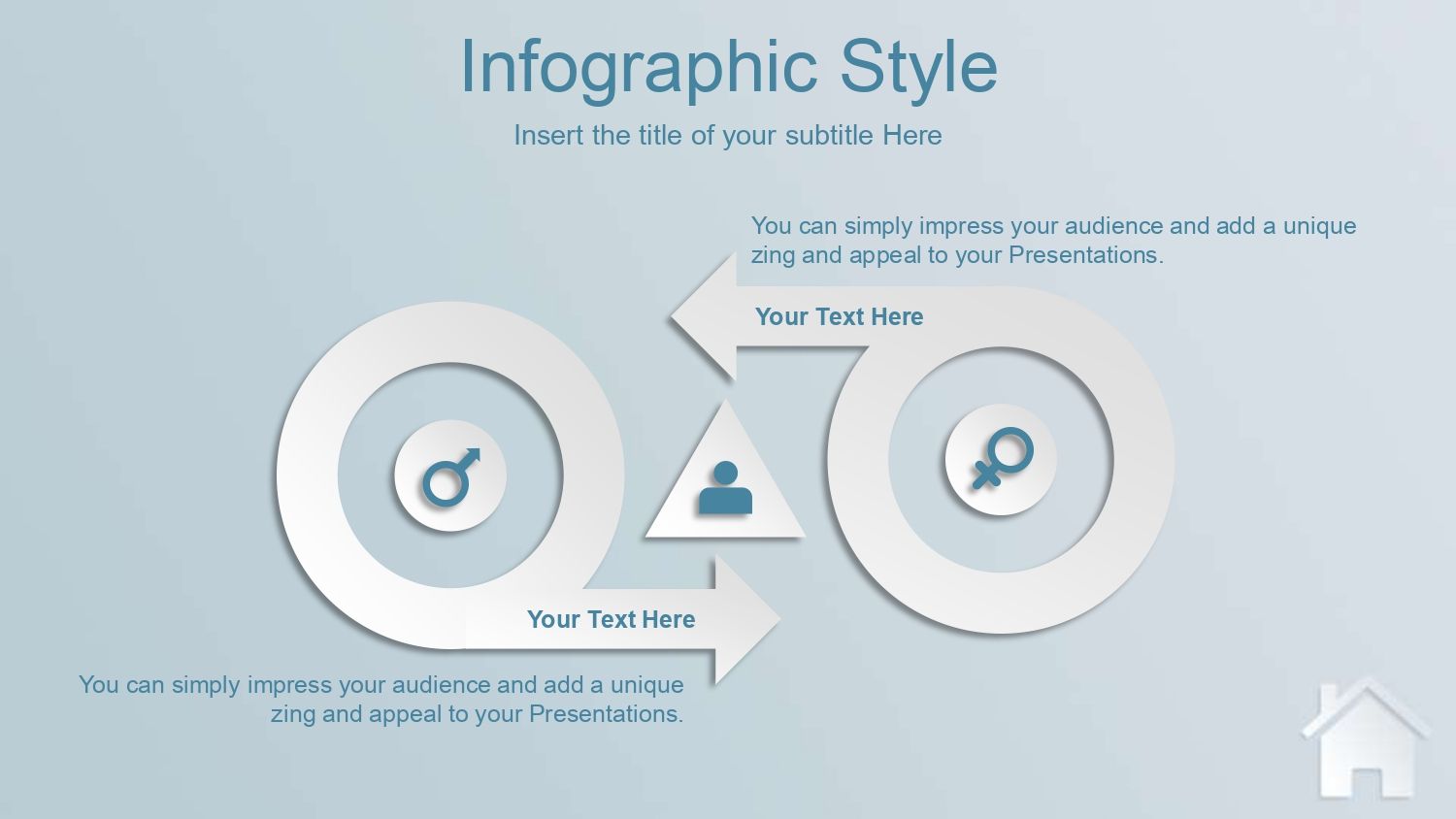 Infographic Style

Insert the title of your subtitle Here

You can simply impress your audience and add a unique zing and appeal to your Presentations.

Your Text Here

Your Text Here

You can simply impress your audience and add a unique zing and appeal to your Presentations.